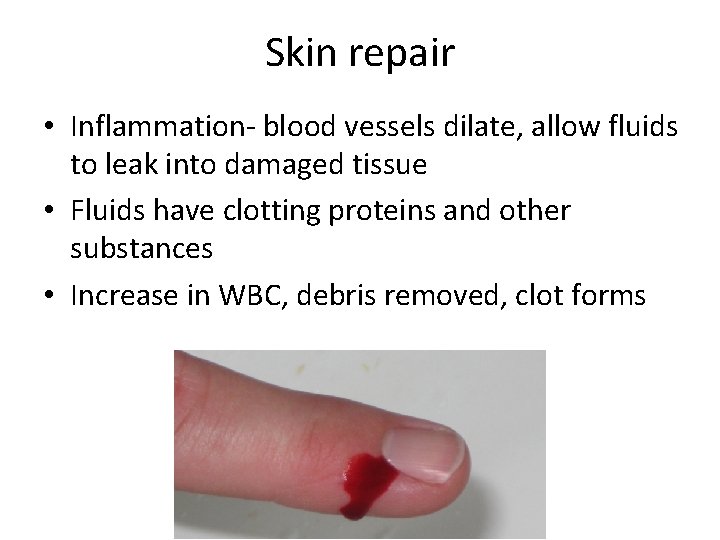 Skin repair

• Inflammation- blood vessels dilate, allow fluids to leak into damaged tissue
• Fluids have clotting proteins and other substances
• Increase in WBC, debris removed, clot forms